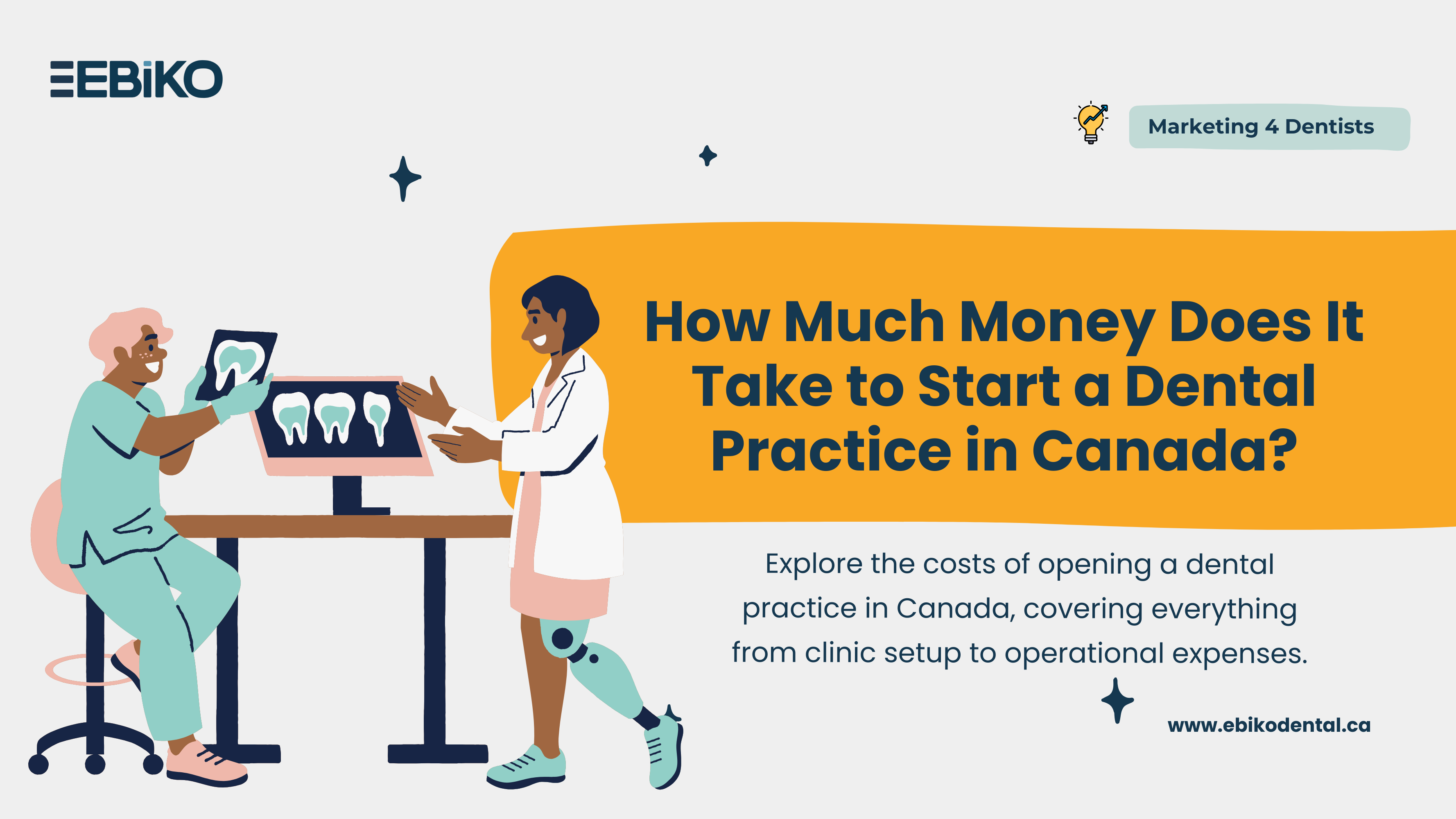 EBiKO

Marketing 4 Dentists

How Much Money Does It Take to Start a Dental Practice in Canada?

Explore the costs of opening a dental practice in Canada, covering everything from clinic setup to operational expenses.

www.ebikodental.ca